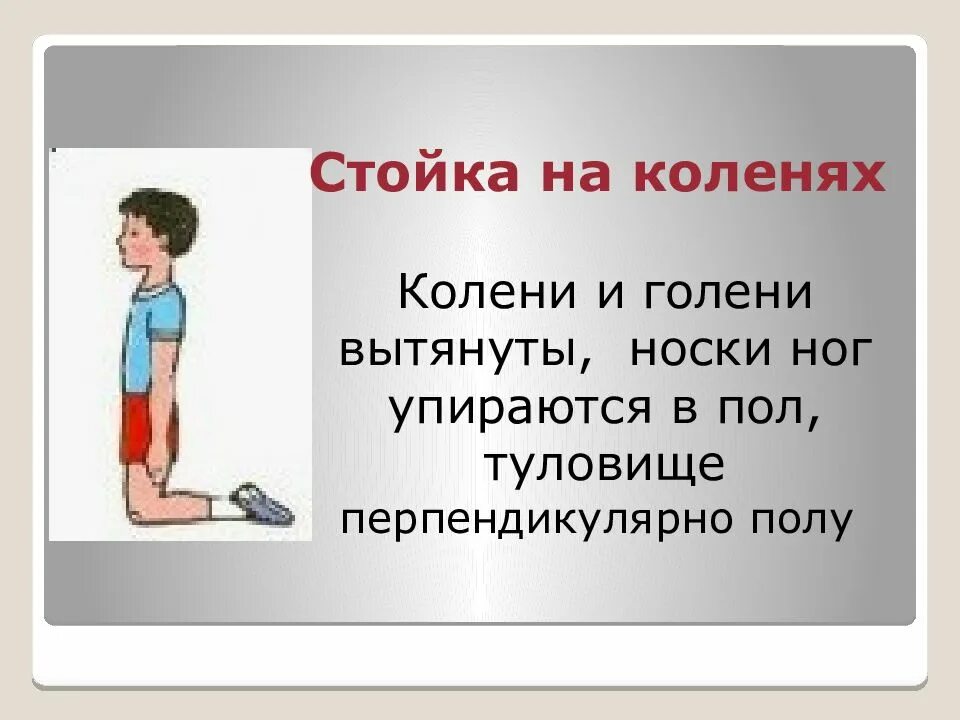 Стойка на коленях

Колени и голени вытянуты, носки ног упираются в пол, туловище перпендикулярно полу